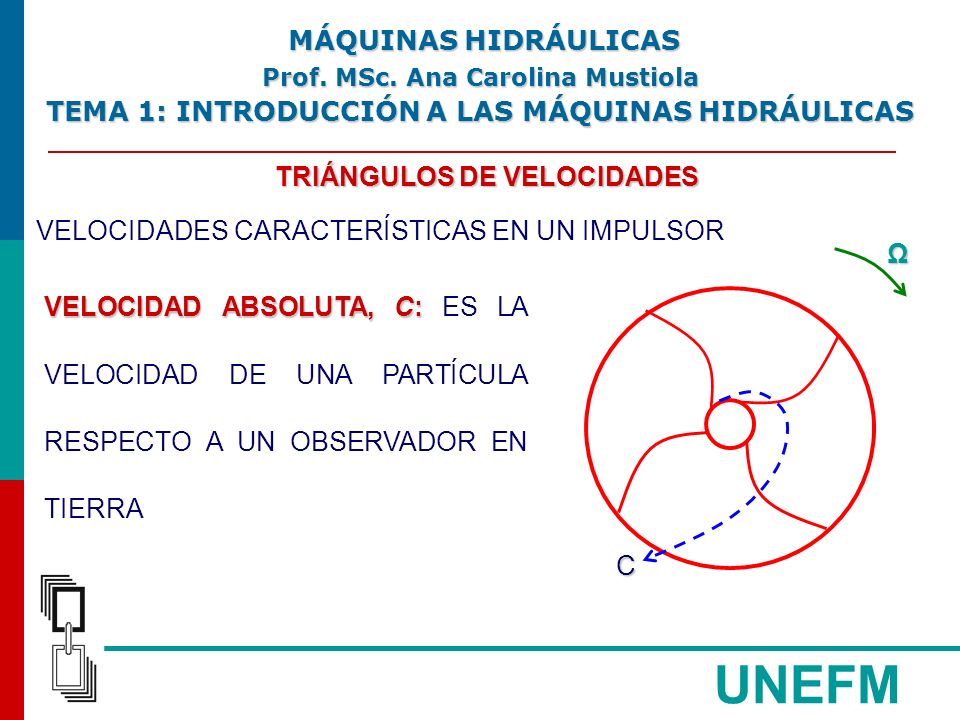 MÁQUINAS HIDRÁULICAS
Prof. MSc. Ana Carolina Mustiola
TEMA 1: INTRODUCCIÓN A LAS MÁQUINAS HIDRÁULICAS

TRIÁNGULOS DE VELOCIDADES

VELOCIDADES CARACTERÍSTICAS EN UN IMPULSOR

VELOCIDAD ABSOLUTA, C: ES LA VELOCIDAD DE UNA PARTÍCULA RESPECTO A UN OBSERVADOR EN TIERRA

Ω

C

UNEFM